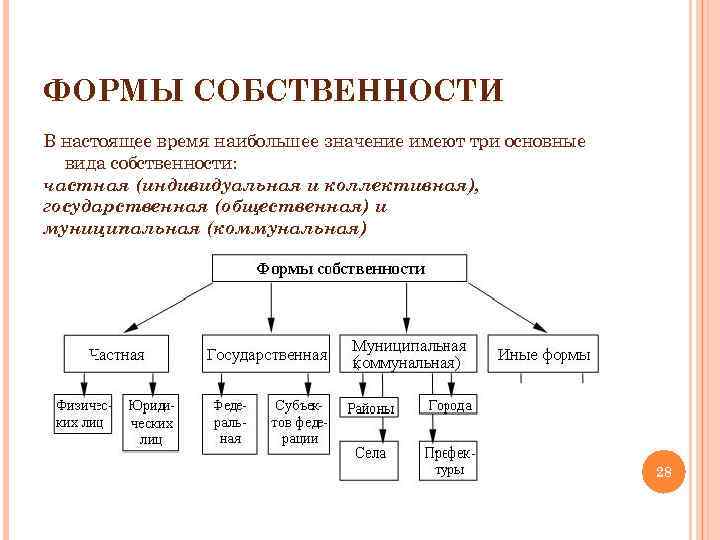 ФОРМЫ СОБСТВЕННОСТИ

В настоящее время наибольшее значение имеют три основные вида собственности:
частная (индивидуальная и коллективная), государственная (общественная) и муниципальная (коммунальная)

Формы собственности

Частная

Государственная

Муниципальная (коммунальная)

Иные формы

Физических лиц

Юридических лиц

Федеральная

Субъектов федерации

Районы

Города

Села

Префектуры

28